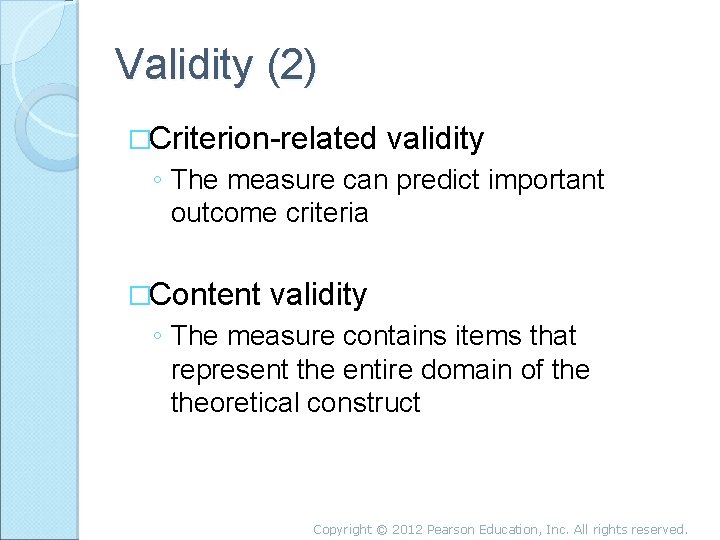 Validity (2)

□Criterion-related validity

◦ The measure can predict important outcome criteria

□Content validity

◦ The measure contains items that represent the entire domain of the theoretical construct

Copyright © 2012 Pearson Education, Inc. All rights reserved.